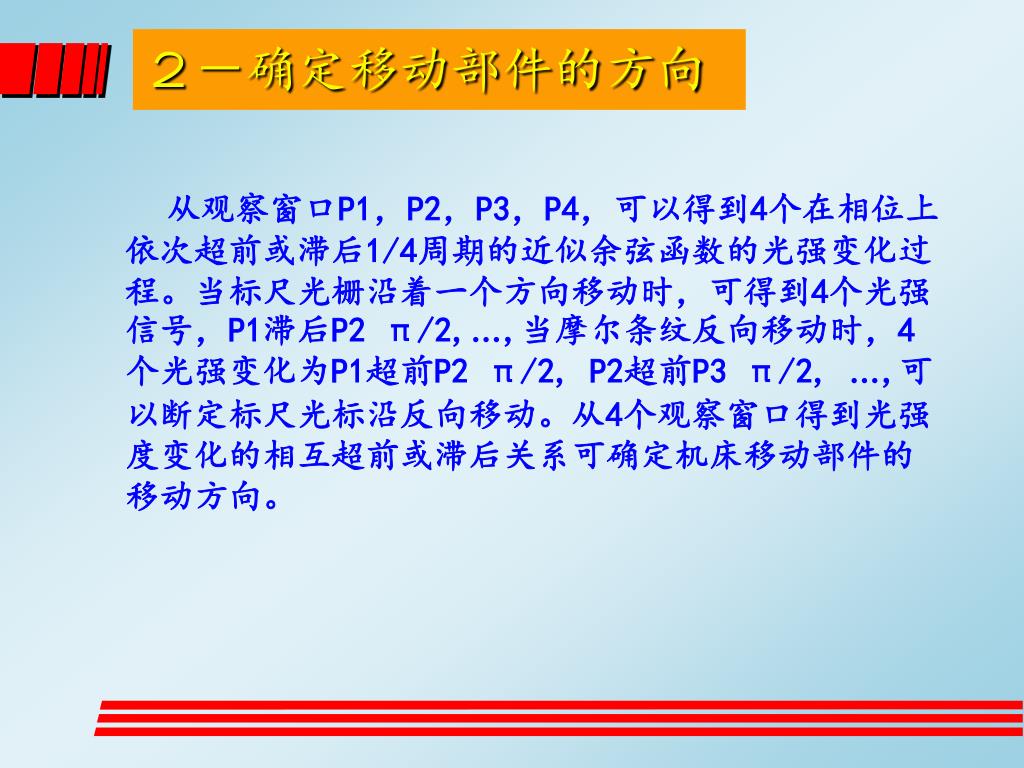 ２－确定移动部件的方向

从观察窗口P1，P2，P3，P4，可以得到4个在相位上依次超前或滞后1/4周期的近似余弦函数的光强变化过程。当标尺光栅沿着一个方向移动时，可得到4个光强信号，P1滞后P2 π/2,…,当摩尔条纹反向移动时，4个光强变化为P1超前P2 π/2，P2超前P3 π/2，…,可以断定标尺光标沿反向移动。从4个观察窗口得到光强度变化的相互超前或滞后关系可确定机床移动部件的移动方向。